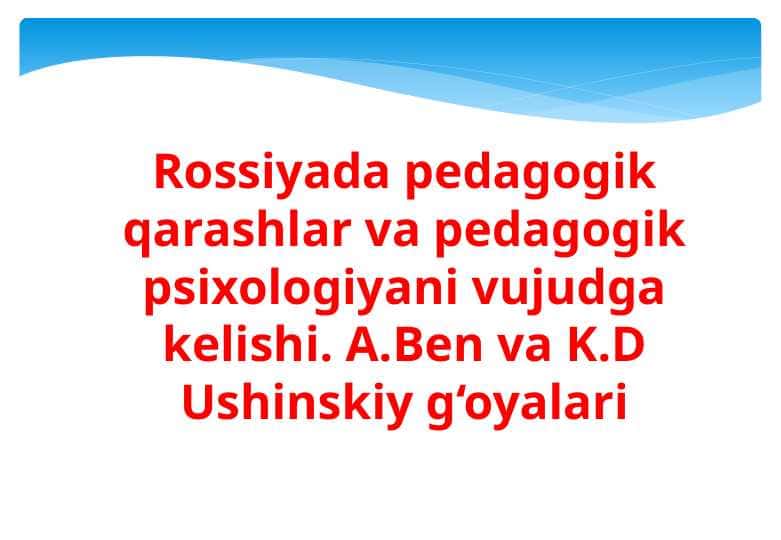 Rossiyada pedagogik qarashlar va pedagogik psixologiyani vujudga kelishi. A.Ben va K.D Ushinskiy g‘oyalari